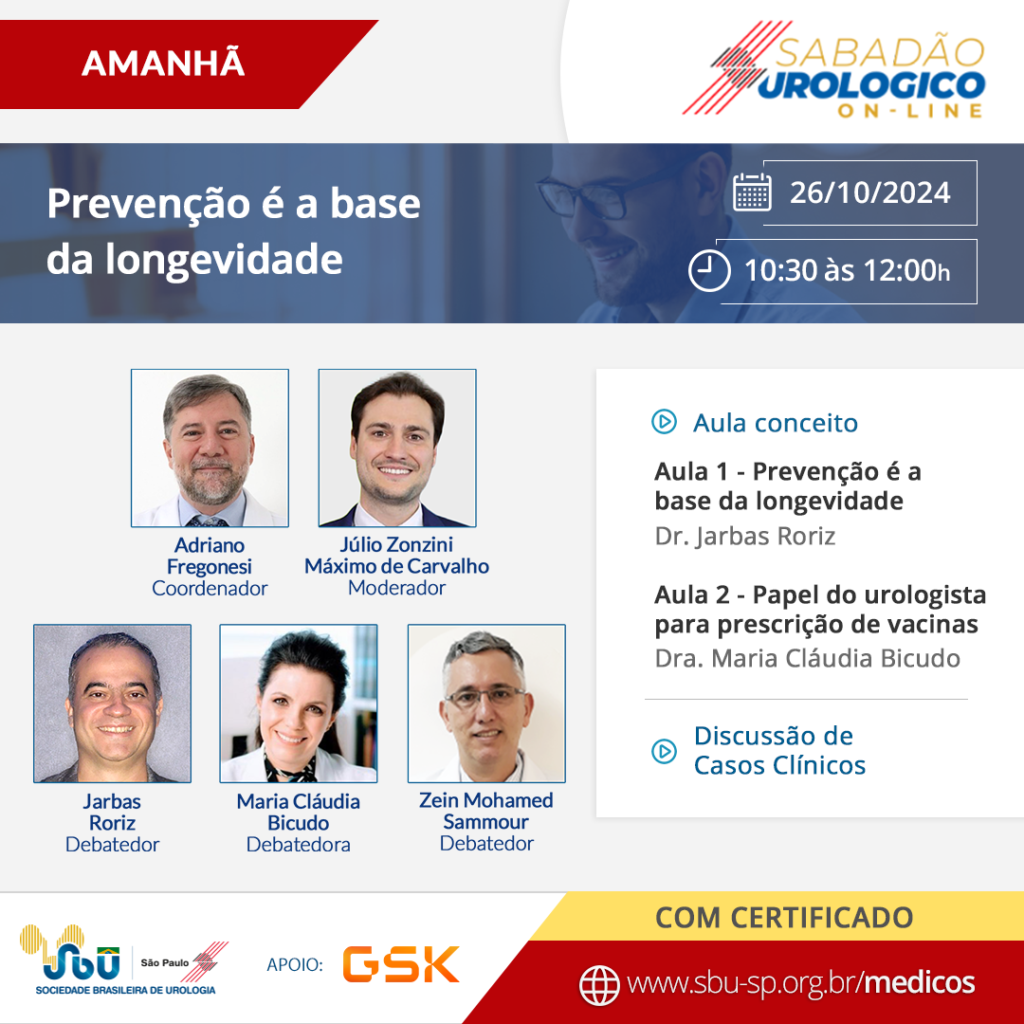 AMANHÃ

SABADÃO UROLOGICO ON-LINE

Prevenção é a base da longevidade

26/10/2024

10:30 às 12:00h

Adriano Fregonesi
Coordenador

Júlio Zonzini Máximo de Carvalho
Moderador

Jarbas Roriz
Debatedor

Maria Cláudia Bicudo
Debatedora

Zein Mohamed Sammour
Debatedor

Aula conceito

Aula 1 - Prevenção é a base da longevidade
Dr. Jarbas Roriz

Aula 2 - Papel do urologista para prescrição de vacinas
Dra. Maria Cláudia Bicudo

Discussão de Casos Clínicos

SBU São Paulo
SOCIEDADE BRASILEIRA DE UROLOGIA

APOIO: GSK

COM CERTIFICADO

www.sbu-sp.org.br/medicos